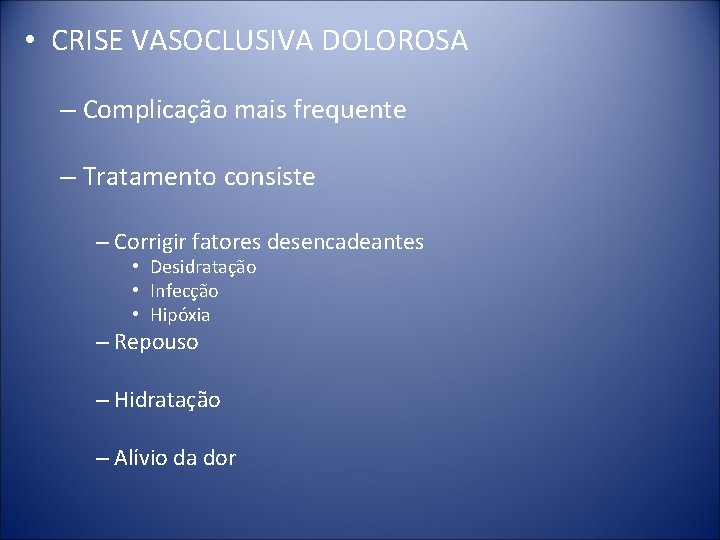 • CRISE VASOCLUSIVA DOLOROSA

– Complicação mais frequente

– Tratamento consiste

– Corrigir fatores desencadeantes
• Desidratação
• Infecção
• Hipóxia

– Repouso

– Hidratação

– Alívio da dor